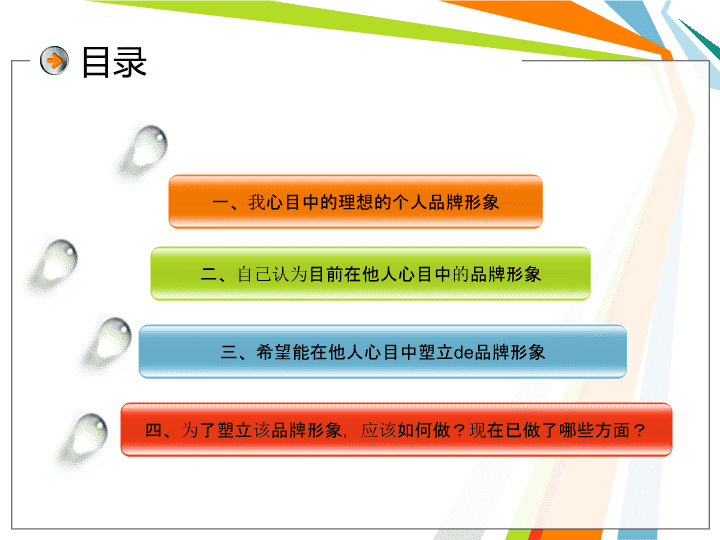 目录

一、我心目中的理想的个人品牌形象

二、自己认为目前在他人心目中的品牌形象

三、希望能在他人心目中塑立de品牌形象

四、为了塑立该品牌形象，应该如何做？现在已做了哪些方面？